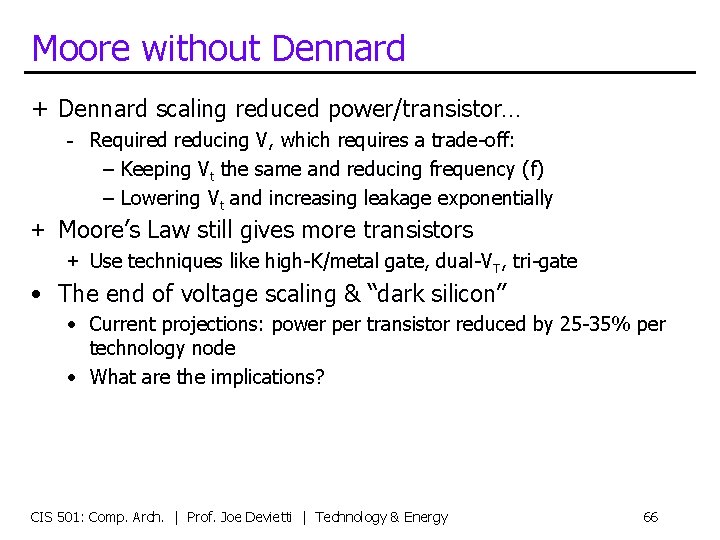 Moore without Dennard

+ Dennard scaling reduced power/transistor…
- Required reducing V, which requires a trade-off:
– Keeping $V_t$ the same and reducing frequency (f)
– Lowering $V_t$ and increasing leakage exponentially

+ Moore's Law still gives more transistors
+ Use techniques like high-K/metal gate, dual-$V_T$, tri-gate

• The end of voltage scaling & "dark silicon"
• Current projections: power per transistor reduced by 25-35% per technology node
• What are the implications?

CIS 501: Comp. Arch. | Prof. Joe Devietti | Technology & Energy 66